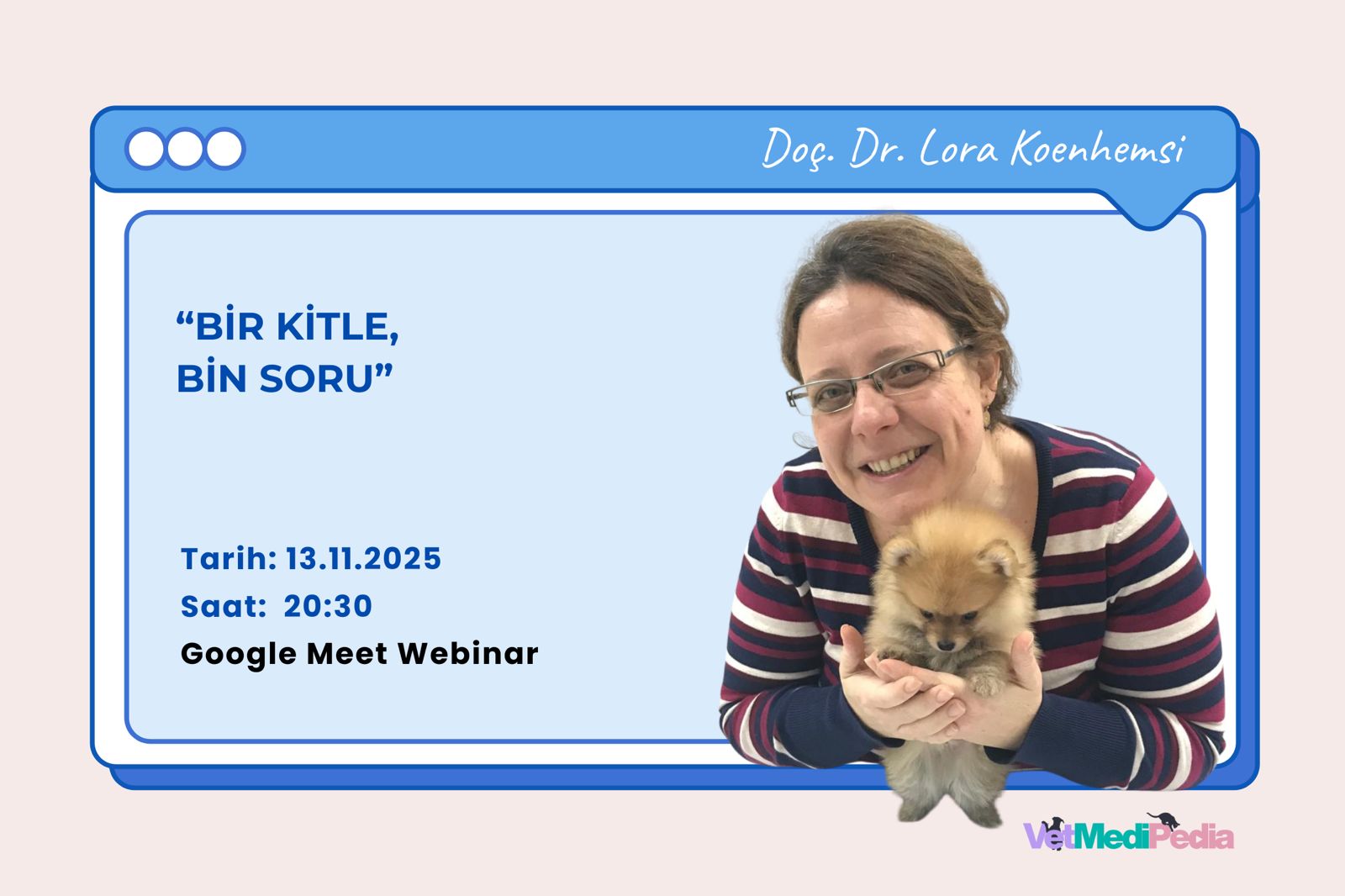 Doç. Dr. Lora Koenhemsi

“BİR KİTLE, BİN SORU”

Tarih: 13.11.2025
Saat: 20:30
Google Meet Webinar

VetMediPedia